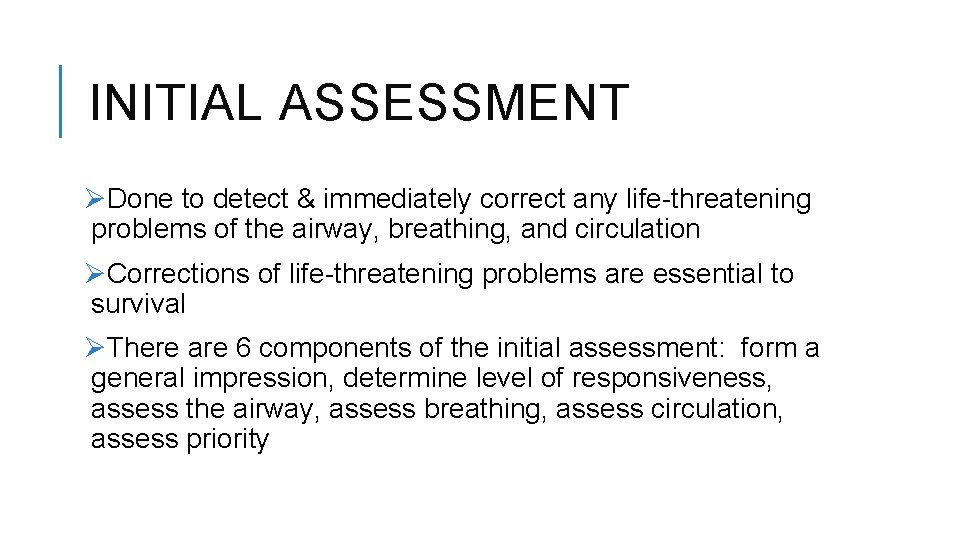 INITIAL ASSESSMENT

➢Done to detect & immediately correct any life-threatening problems of the airway, breathing, and circulation

➢Corrections of life-threatening problems are essential to survival

➢There are 6 components of the initial assessment: form a general impression, determine level of responsiveness, assess the airway, assess breathing, assess circulation, assess priority